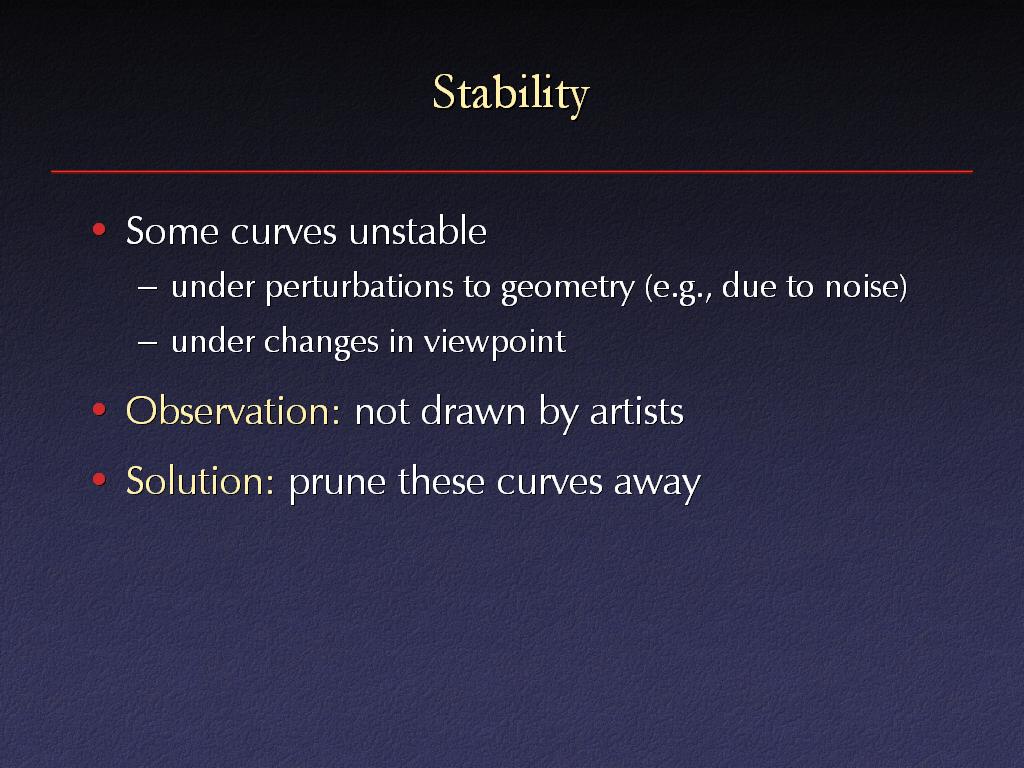 Stability

• Some curves unstable
– under perturbations to geometry (e.g., due to noise)
– under changes in viewpoint

• Observation: not drawn by artists

• Solution: prune these curves away